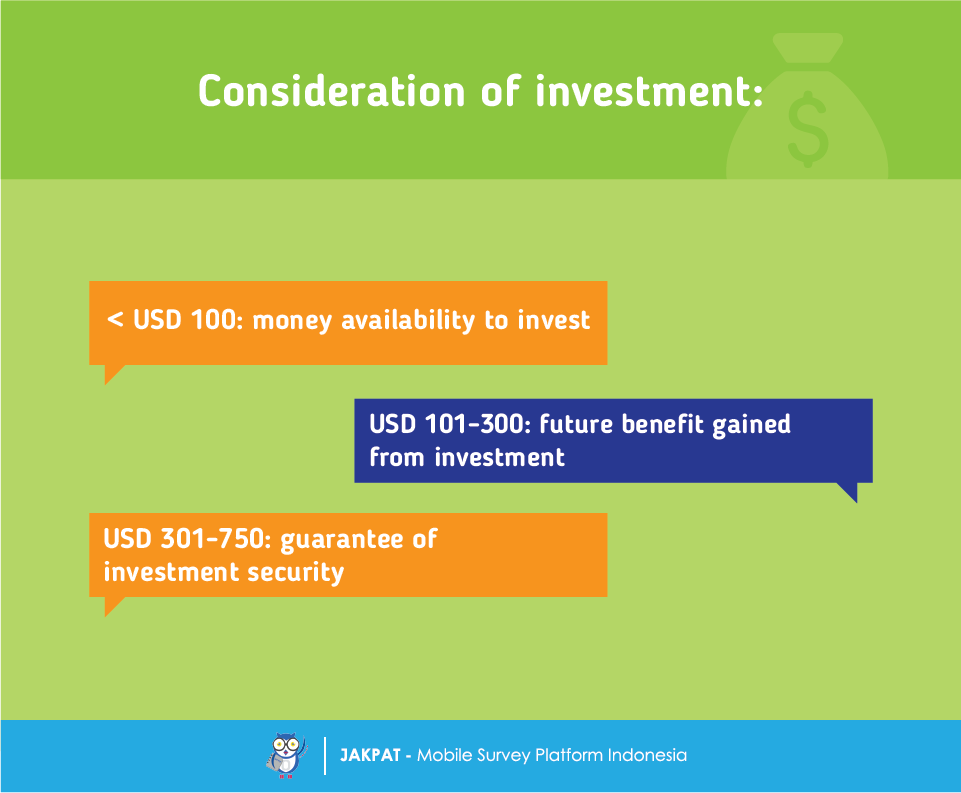 Consideration of investment:

< USD 100: money availability to invest

USD 101-300: future benefit gained from investment

USD 301-750: guarantee of investment security

JAKPAT - Mobile Survey Platform Indonesia